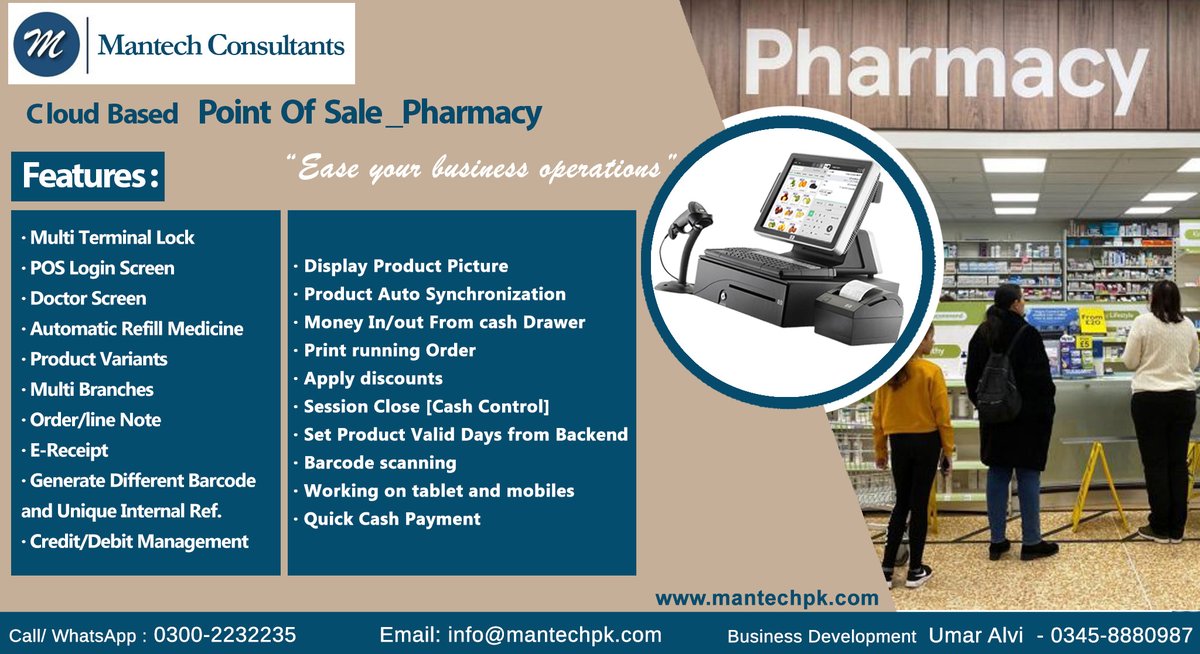 M Mantech Consultants

Cloud Based Point Of Sale_Pharmacy

Features:

"Ease your business operations"

· Multi Terminal Lock
· POS Login Screen
· Doctor Screen
· Automatic Refill Medicine
· Product Variants
· Multi Branches
· Order/line Note
· E-Receipt
· Generate Different Barcode and Unique Internal Ref.
· Credit/Debit Management

· Display Product Picture
· Product Auto Synchronization
· Money In/out From cash Drawer
· Print running Order
· Apply discounts
· Session Close [Cash Control]
· Set Product Valid Days from Backend
· Barcode scanning
· Working on tablet and mobiles
· Quick Cash Payment

Pharmacy

www.mantechpk.com

Call/ WhatsApp : 0300-2232235 Email: info@mantechpk.com Business Development Umar Alvi - 0345-8880987